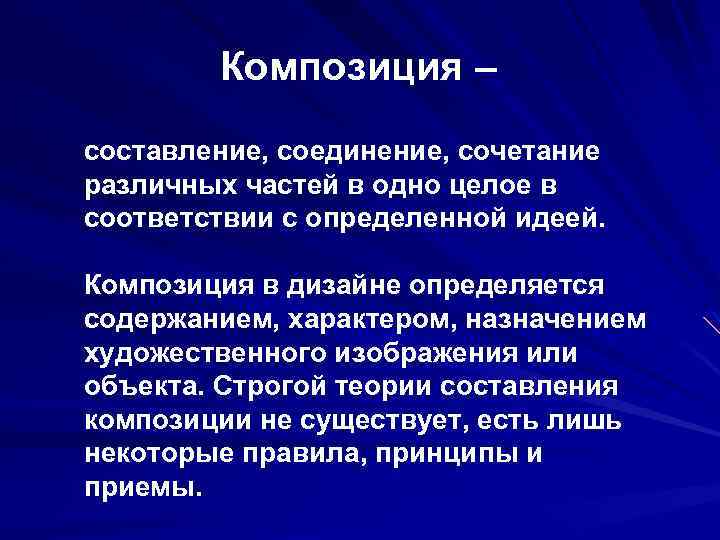 Композиция –

составление, соединение, сочетание различных частей в одно целое в соответствии с определенной идеей.

Композиция в дизайне определяется содержанием, характером, назначением художественного изображения или объекта. Строгой теории составления композиции не существует, есть лишь некоторые правила, принципы и приемы.